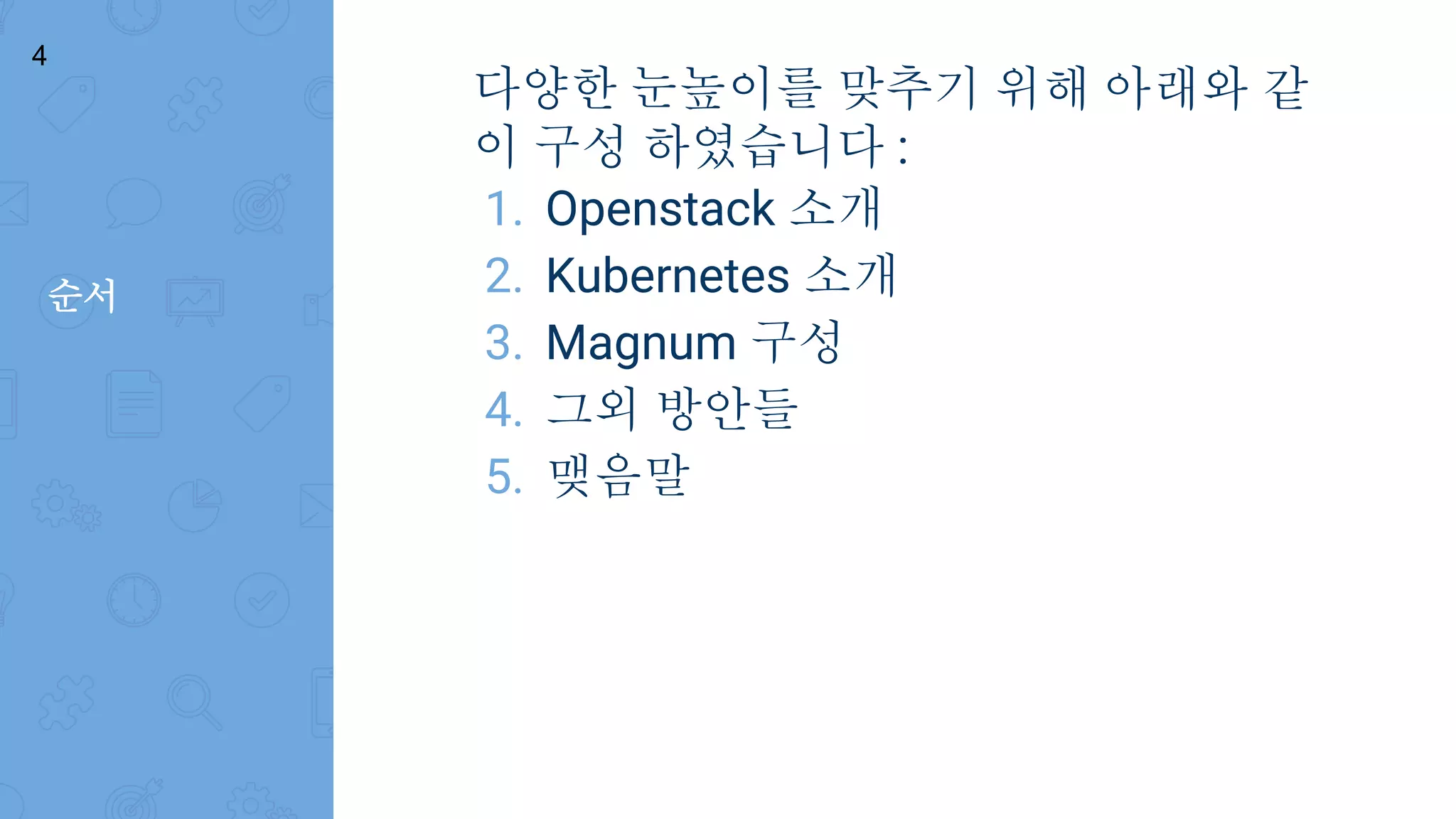 4

순서

다양한 눈높이를 맞추기 위해 아래와 같이 구성 하였습니다 :

1. Openstack 소개
2. Kubernetes 소개
3. Magnum 구성
4. 그외 방안들
5. 맺음말